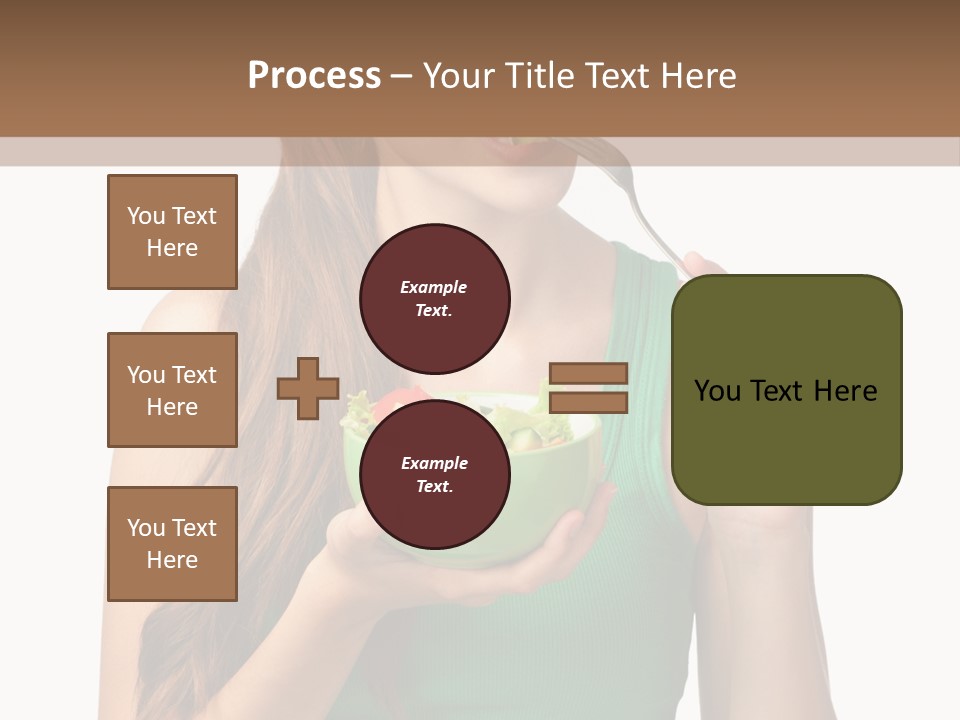 Process – Your Title Text Here

You Text Here

You Text Here

You Text Here

Example Text.

Example Text.

You Text Here